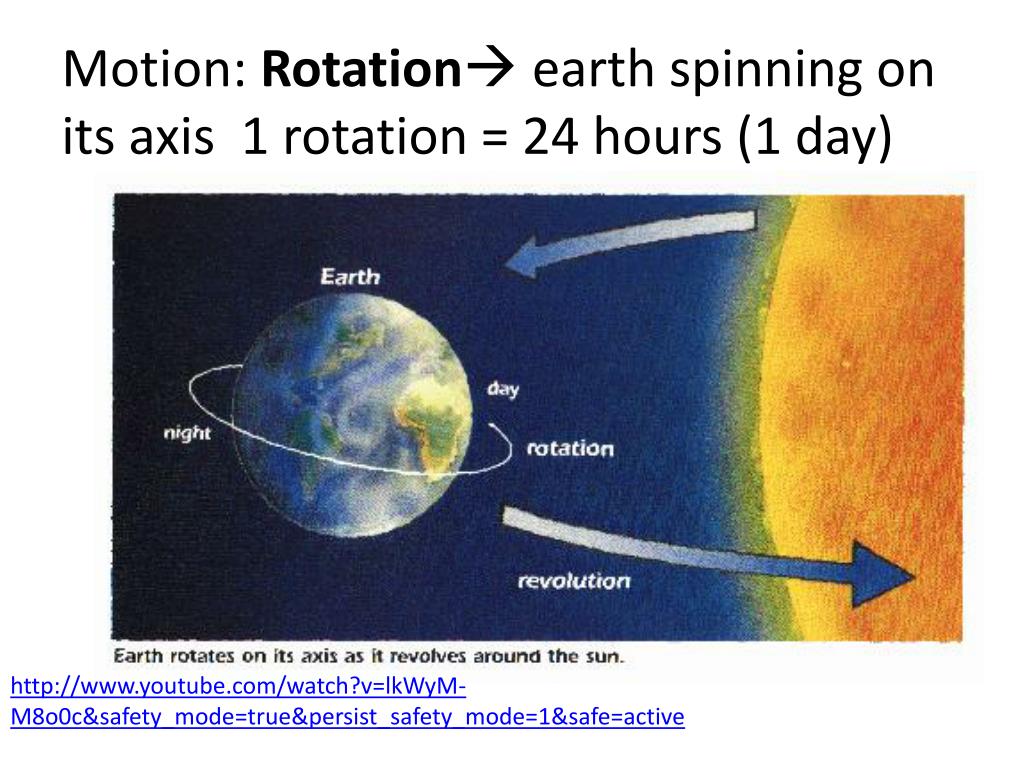 Motion: **Rotation**→ earth spinning on its axis 1 rotation = 24 hours (1 day)

Earth

day

night

rotation

revolution

Earth rotates on its axis as it revolves around the sun.

http://www.youtube.com/watch?v=lkWyM-M8o0c&safety_mode=true&persist_safety_mode=1&safe=active